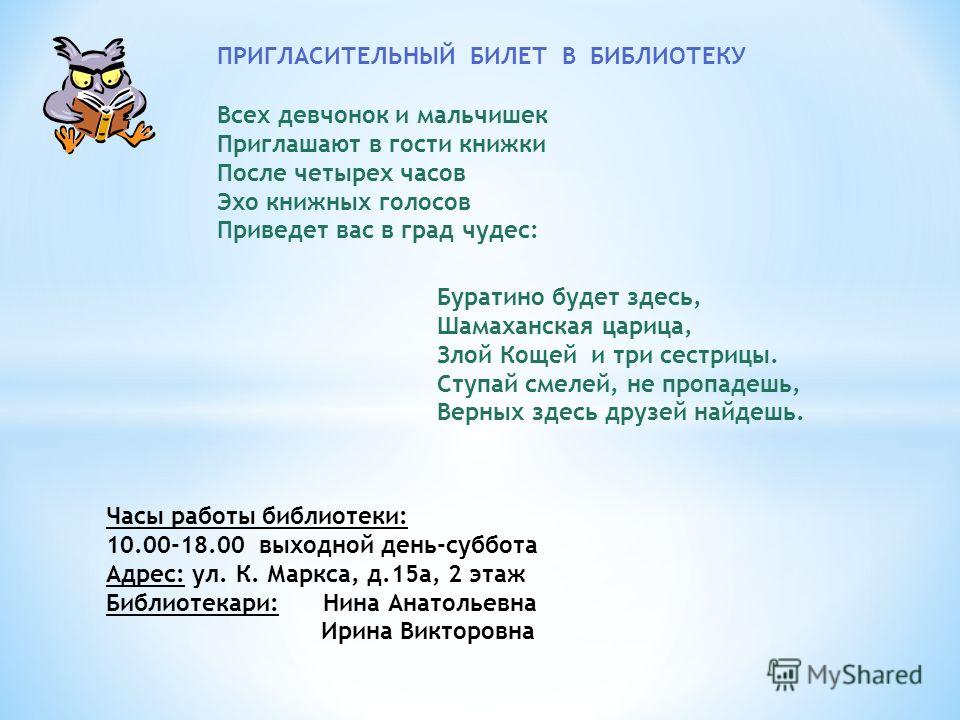 ПРИГЛАСИТЕЛЬНЫЙ БИЛЕТ В БИБЛИОТЕКУ

Всех девчонок и мальчишек
Приглашают в гости книжки
После четырех часов
Эхо книжных голосов
Приведет вас в град чудес:

Буратино будет здесь,
Шамаханская царица,
Злой Кощей и три сестрицы.
Ступай смелей, не пропадешь,
Верных здесь друзей найдешь.

Часы работы библиотеки:
10.00-18.00 выходной день-суббота
Адрес: ул. К. Маркса, д.15а, 2 этаж
Библиотекари: Нина Анатольевна
Ирина Викторовна

MyShared